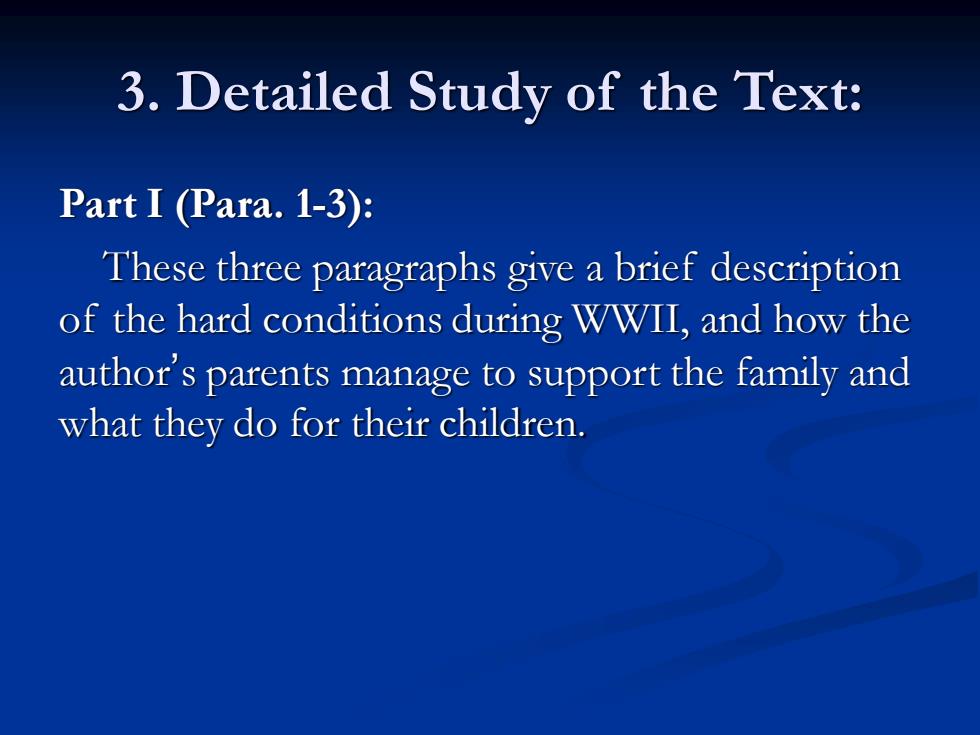 3. Detailed Study of the Text:

Part I (Para. 1-3):

These three paragraphs give a brief description of the hard conditions during WWII, and how the author's parents manage to support the family and what they do for their children.